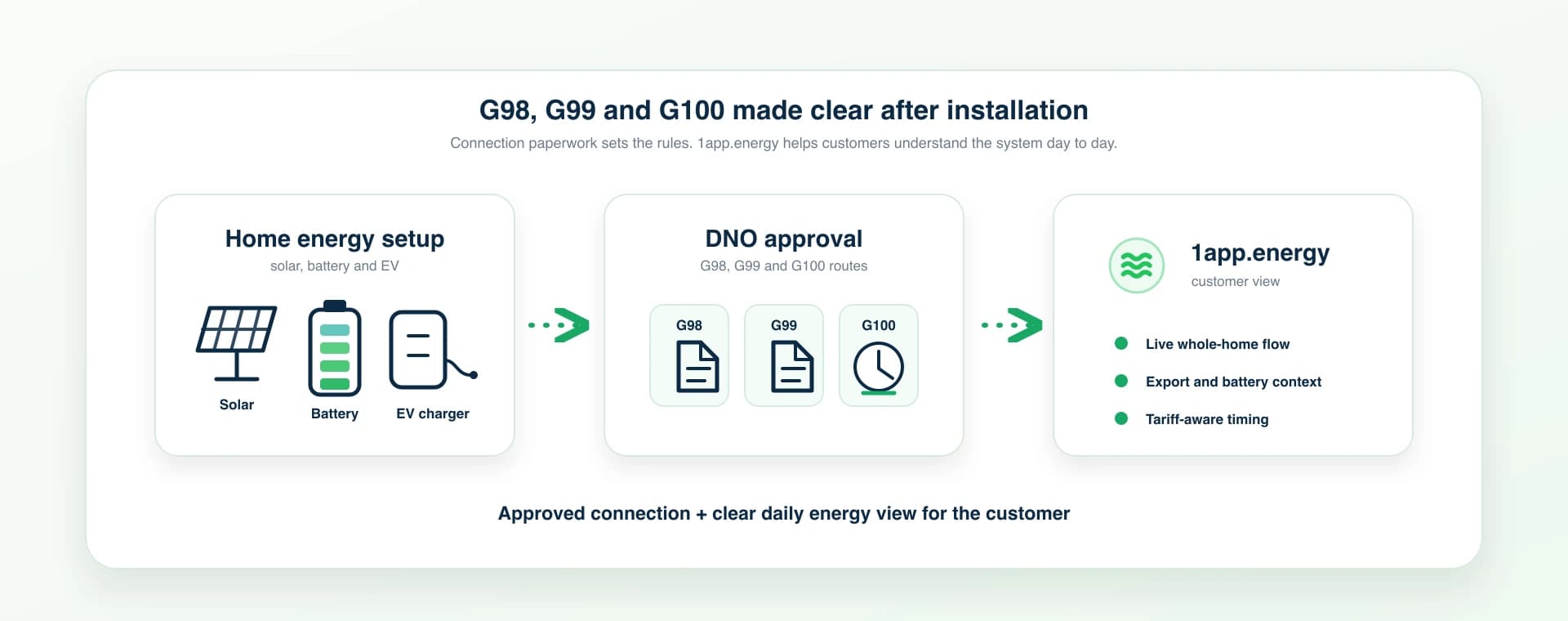 G98, G99 and G100 made clear after installation

Connection paperwork sets the rules. 1app.energy helps customers understand the system day to day.

Home energy setup
solar, battery and EV

Solar
Battery
EV charger

DNO approval
G98, G99 and G100 routes

G98
G99
G100

1app.energy
customer view

Live whole-home flow
Export and battery context
Tariff-aware timing

Approved connection + clear daily energy view for the customer